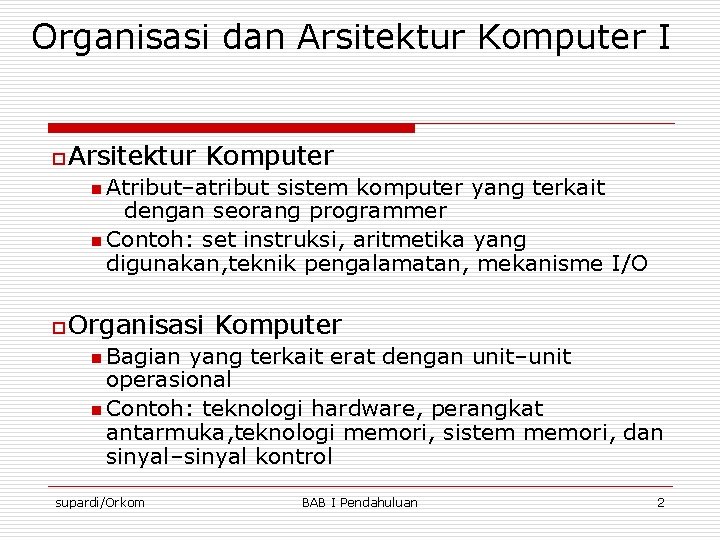 Organisasi dan Arsitektur Komputer I

Arsitektur Komputer

Atribut–atribut sistem komputer yang terkait dengan seorang programmer

Contoh: set instruksi, aritmetika yang digunakan,teknik pengalamatan, mekanisme I/O

Organisasi Komputer

Bagian yang terkait erat dengan unit–unit operasional

Contoh: teknologi hardware, perangkat antarmuka,teknologi memori, sistem memori, dan sinyal–sinyal kontrol

supardi/Orkom

BAB I Pendahuluan

2